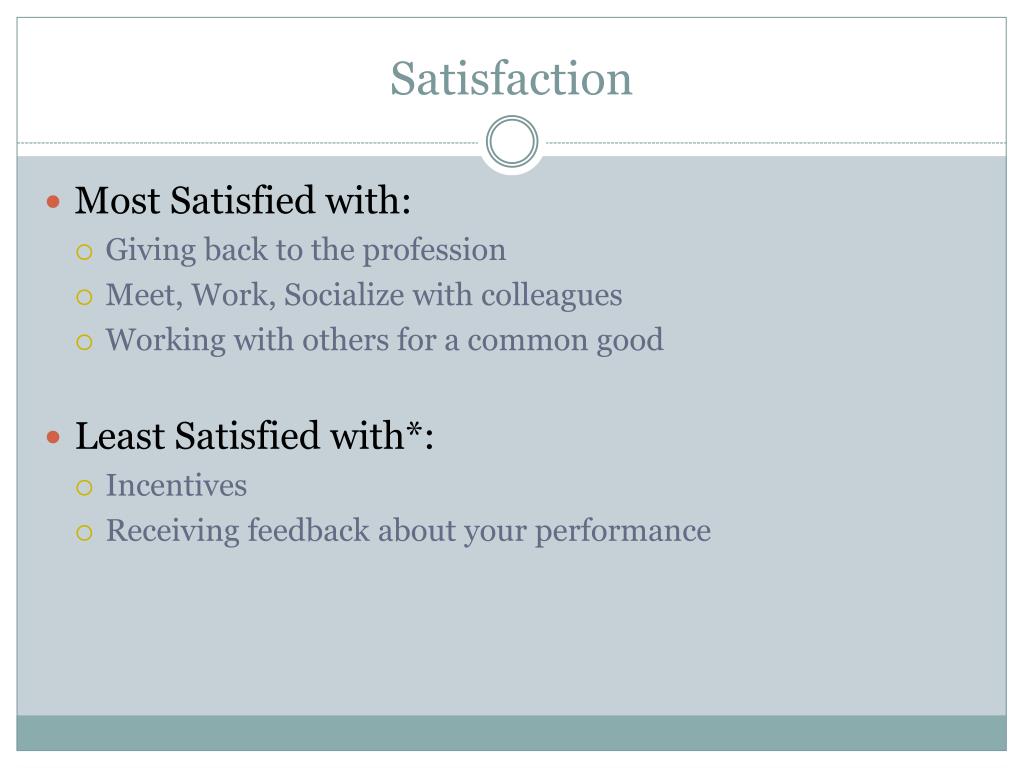 Satisfaction

- Most Satisfied with:
  - Giving back to the profession
  - Meet, Work, Socialize with colleagues
  - Working with others for a common good

- Least Satisfied with*:
  - Incentives
  - Receiving feedback about your performance